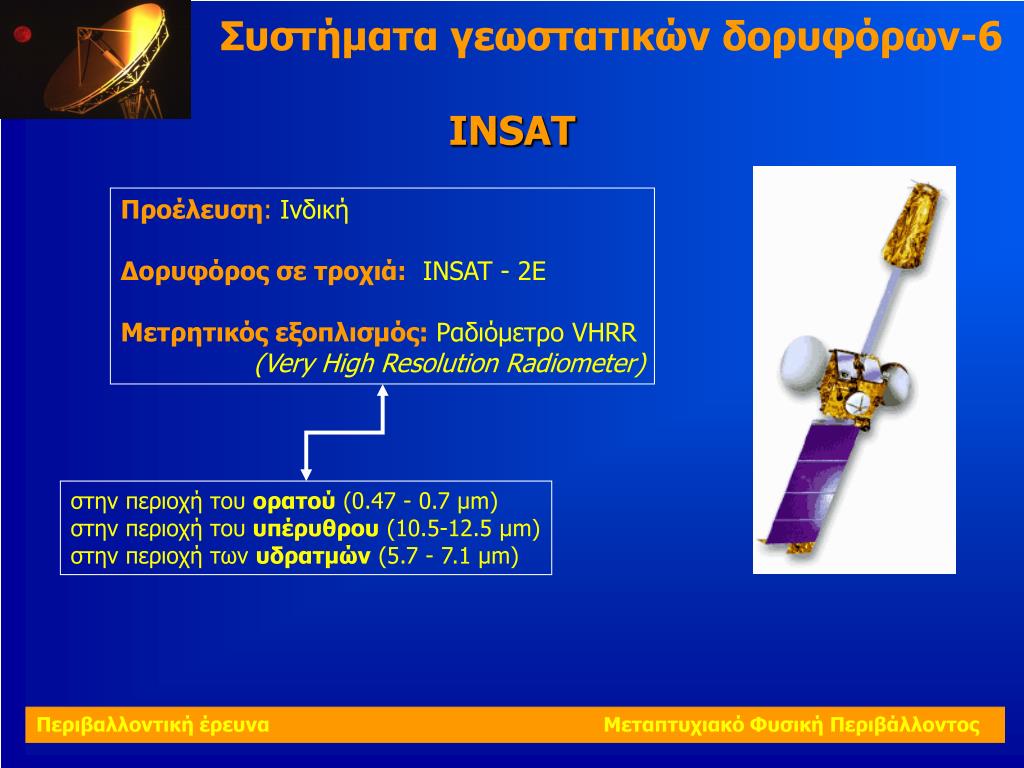 Συστήματα γεωστατικών δορυφόρων-6

INSAT

Προέλευση: Ινδική

Δορυφόρος σε τροχιά: INSAT - 2E

Μετρητικός εξοπλισμός: Ραδιόμετρο VHRR (Very High Resolution Radiometer)

στην περιοχή του ορατού (0.47 - 0.7 μm)
στην περιοχή του υπέρυθρου (10.5-12.5 μm)
στην περιοχή των υδρατμών (5.7 - 7.1 μm)

Περιβαλλοντική έρευνα

Μεταπτυχιακό Φυσική Περιβάλλοντος